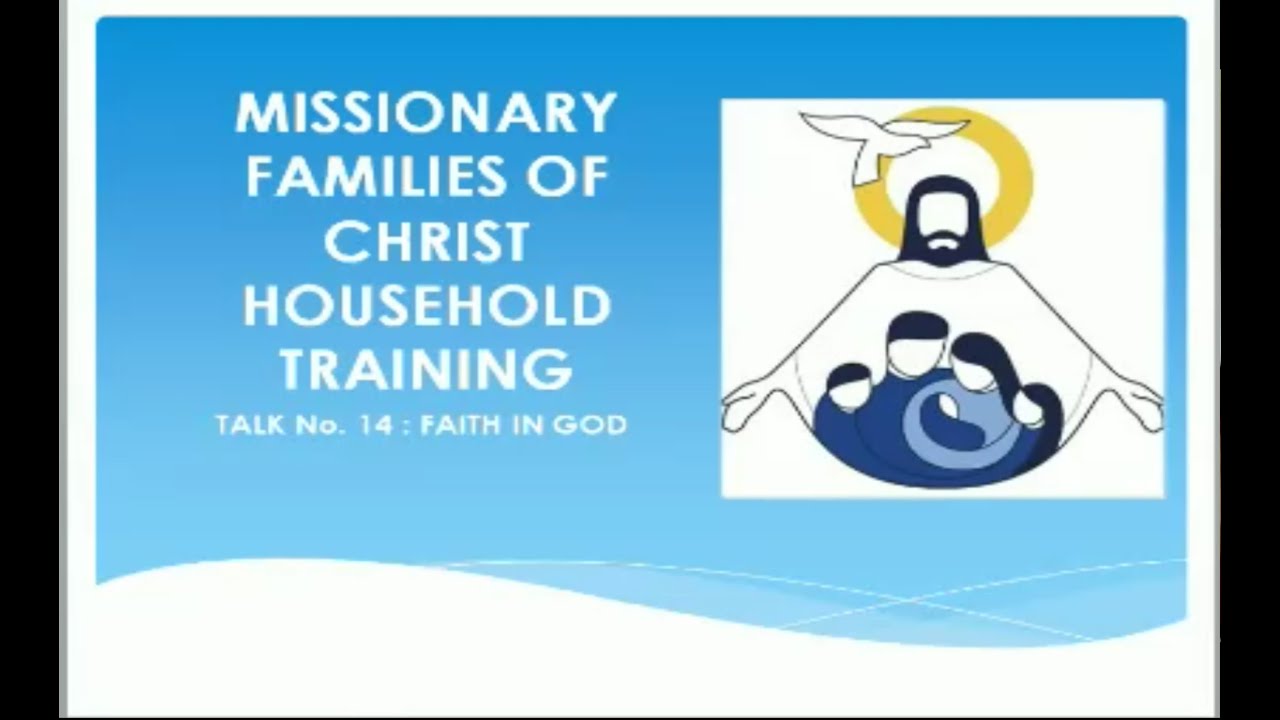 MISSIONARY FAMILIES OF CHRIST HOUSEHOLD TRAINING

TALK No. 14 : FAITH IN GOD